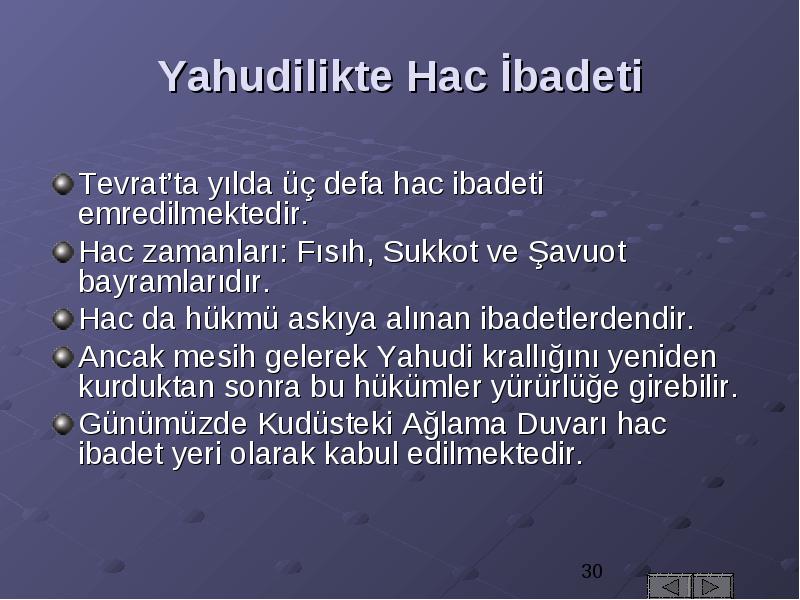 Yahudilikte Hac İbadeti

Tevrat'ta yılda üç defa hac ibadeti emredilmektedir.

Hac zamanları: Fısıh, Sukkot ve Şavuot bayramlarıdır.

Hac da hükmü askıya alınan ibadetlerdendir.

Ancak mesih gelerek Yahudi krallığını yeniden kurduktan sonra bu hükümler yürürlüğe girebilir.

Günümüzde Kudüsteki Ağlama Duvarı hac ibadet yeri olarak kabul edilmektedir.

30